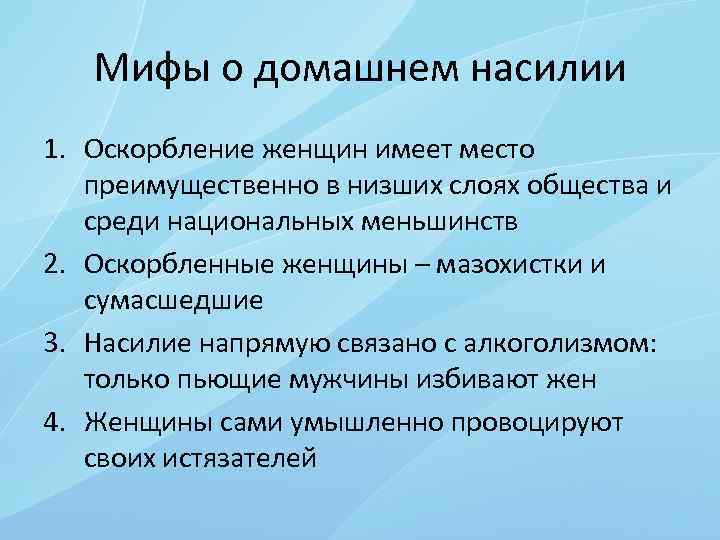 Мифы о домашнем насилии

1. Оскорбление женщин имеет место преимущественно в низших слоях общества и среди национальных меньшинств
2. Оскорбленные женщины – мазохистки и сумасшедшие
3. Насилие напрямую связано с алкоголизмом: только пьющие мужчины избивают жен
4. Женщины сами умышленно провоцируют своих истязателей